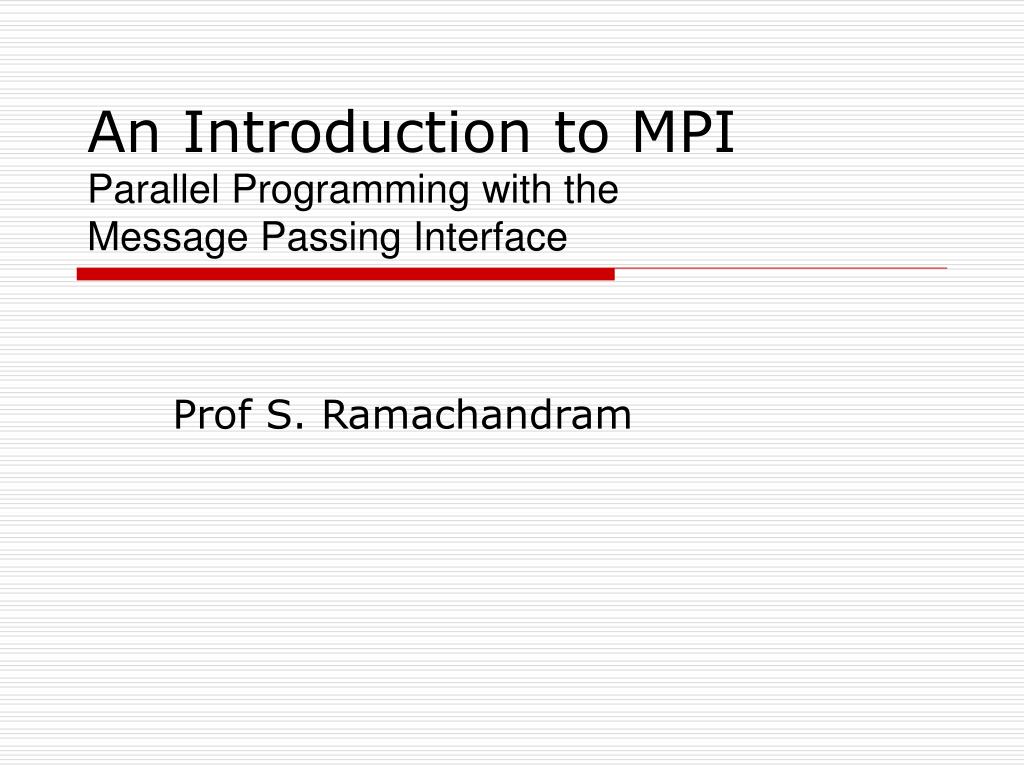 An Introduction to MPI
Parallel Programming with the Message Passing Interface

Prof S. Ramachandram